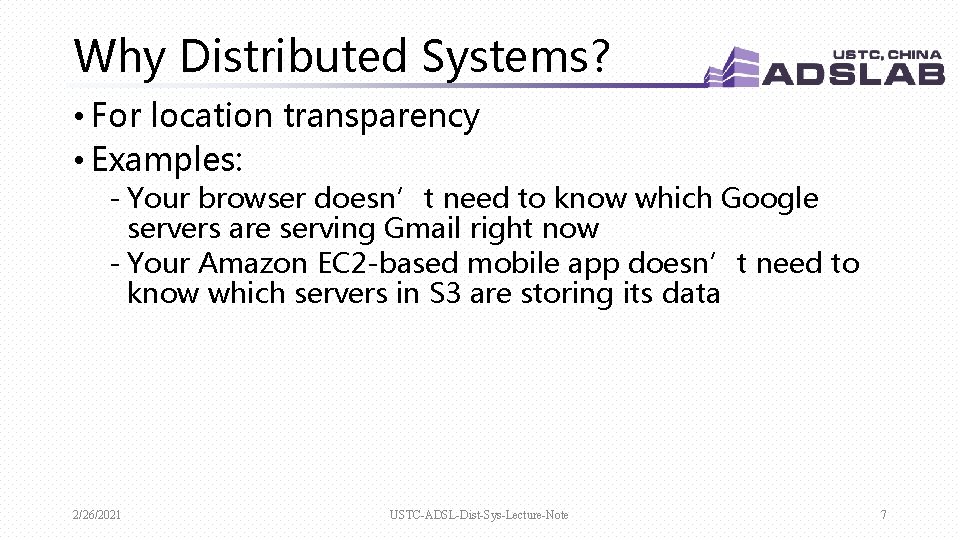 Why Distributed Systems?

USTC, CHINA
ADSLAB

• For location transparency
• Examples:
- Your browser doesn’t need to know which Google servers are serving Gmail right now
- Your Amazon EC2-based mobile app doesn’t need to know which servers in S3 are storing its data

2/26/2021

USTC-ADSL-Dist-Sys-Lecture-Note

7